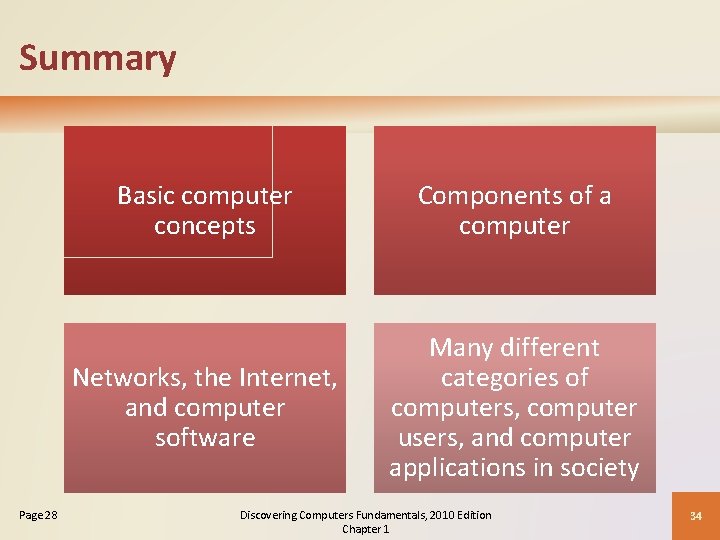 Summary

Basic computer concepts

Components of a computer

Networks, the Internet, and computer software

Many different categories of computers, computer users, and computer applications in society

Page 28

Discovering Computers Fundamentals, 2010 Edition
Chapter 1

34